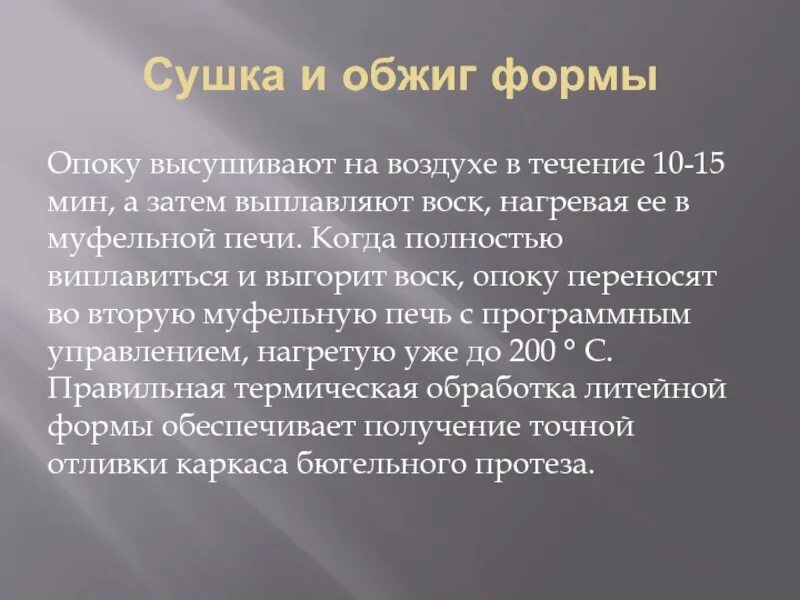 Сушка и обжиг формы

Опоку высушивают на воздухе в течение 10-15 мин, а затем выплавляют воск, нагревая ее в муфельной печи. Когда полностью виплавиться и выгорит воск, опоку переносят во вторую муфельную печь с программным управлением, нагретую уже до 200 ° С. Правильная термическая обработка литейной формы обеспечивает получение точной отливки каркаса бюгельного протеза.